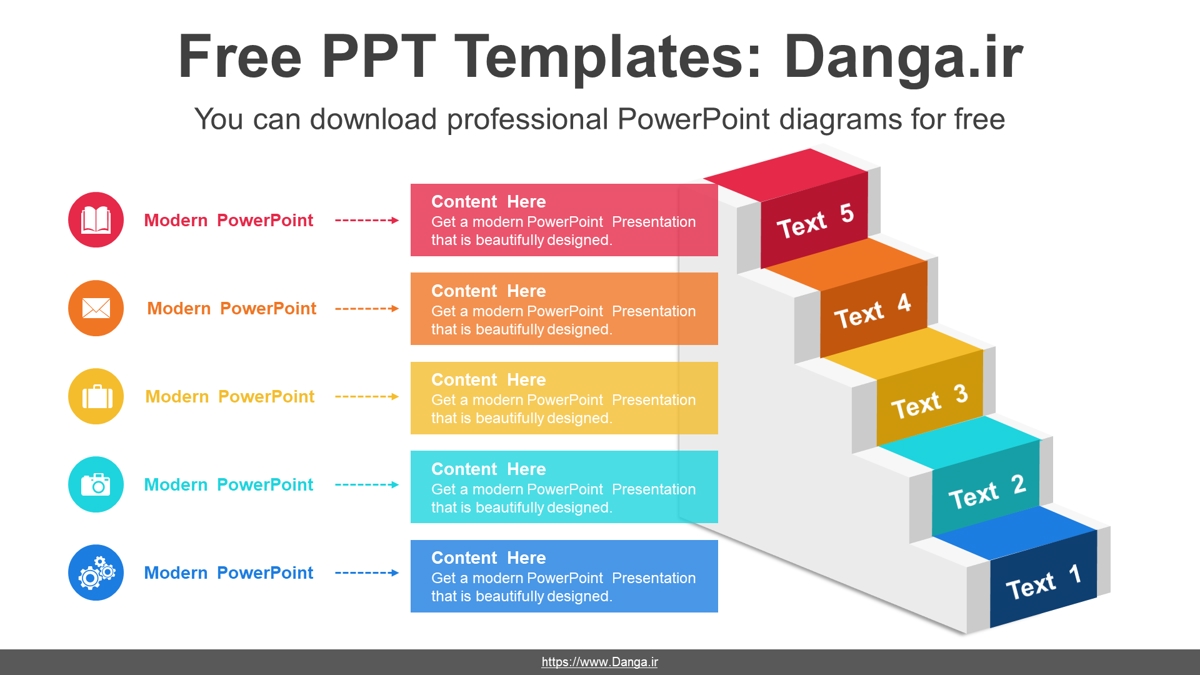 Free PPT Templates: Danga.ir

You can download professional PowerPoint diagrams for free

Modern PowerPoint

Content Here
Get a modern PowerPoint Presentation that is beautifully designed.

Modern PowerPoint

Content Here
Get a modern PowerPoint Presentation that is beautifully designed.

Modern PowerPoint

Content Here
Get a modern PowerPoint Presentation that is beautifully designed.

Modern PowerPoint

Content Here
Get a modern PowerPoint Presentation that is beautifully designed.

Modern PowerPoint

Content Here
Get a modern PowerPoint Presentation that is beautifully designed.

Text 5

Text 4

Text 3

Text 2

Text 1

https://www.Danga.ir